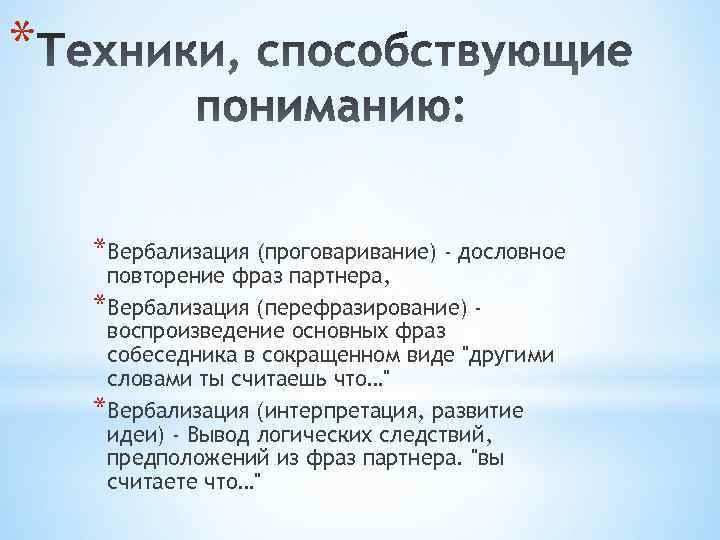 *Техники, способствующие пониманию:

*Вербализация (проговаривание) - дословное повторение фраз партнера,

*Вербализация (перефразирование) - воспроизведение основных фраз собеседника в сокращенном виде "другими словами ты считаешь что…"

*Вербализация (интерпретация, развитие идеи) - Вывод логических следствий, предположений из фраз партнера. "вы считаете что…"